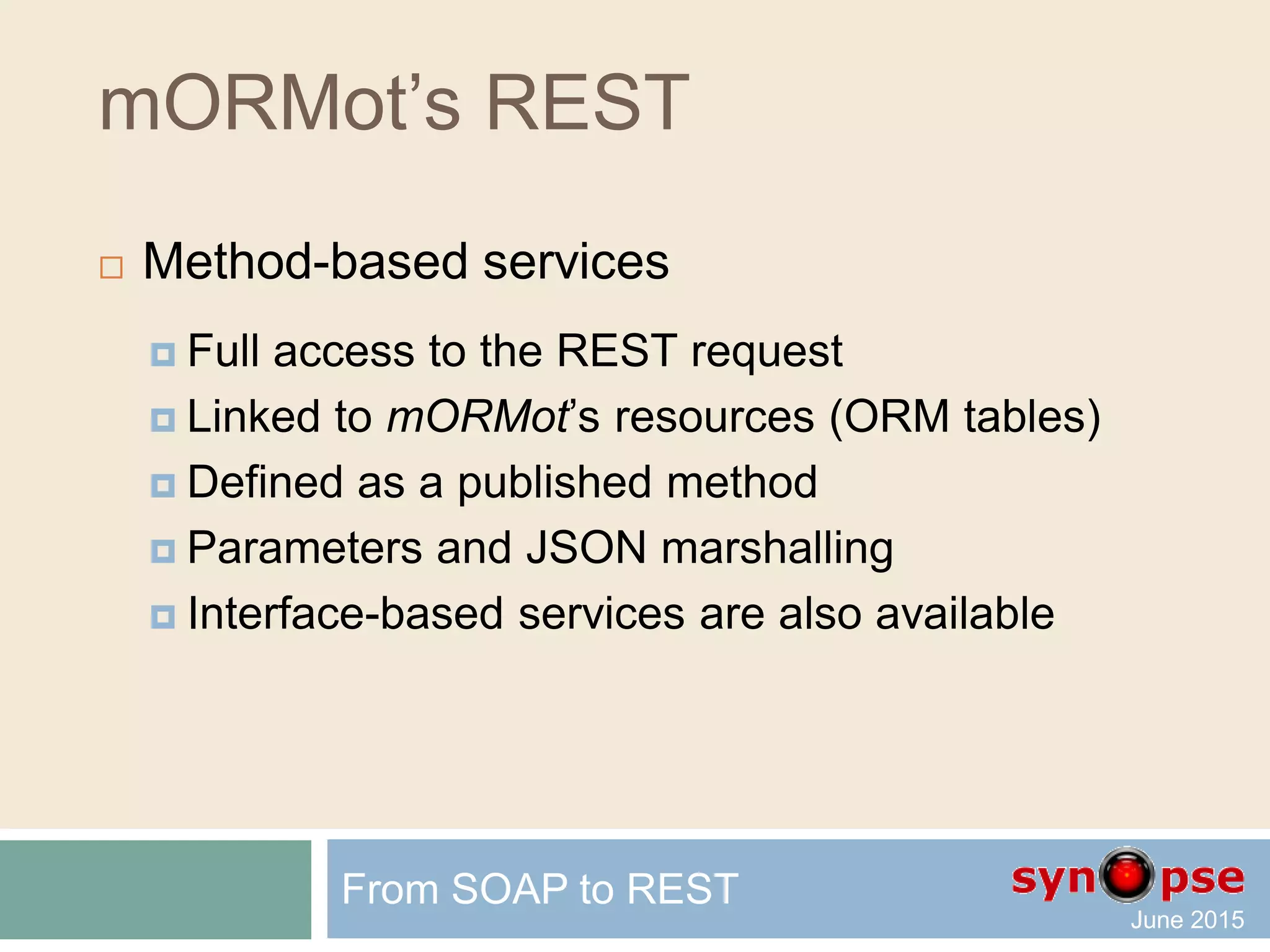 mORMot's REST

Method-based services

Full access to the REST request

Linked to mORMot's resources (ORM tables)

Defined as a published method

Parameters and JSON marshalling

Interface-based services are also available

From SOAP to REST

synopse

June 2015